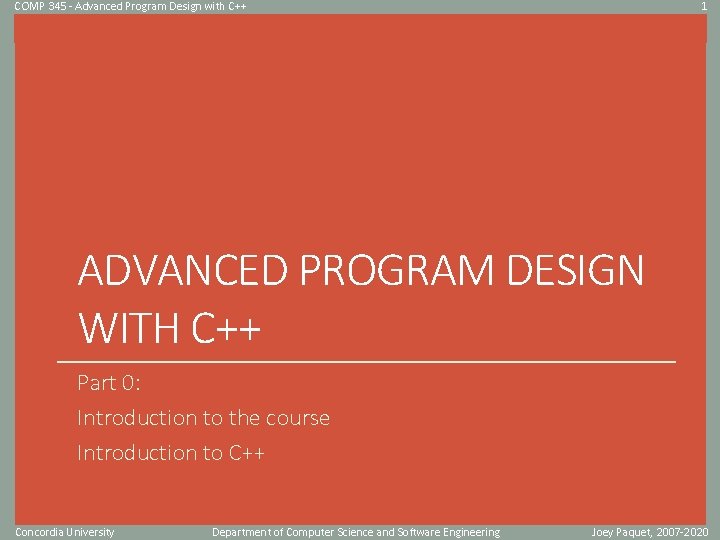 COMP 345 - Advanced Program Design with C++

1

ADVANCED PROGRAM DESIGN WITH C++

Part 0:

Introduction to the course

Introduction to C++

Concordia University

Department of Computer Science and Software Engineering

Joey Paquet, 2007-2020